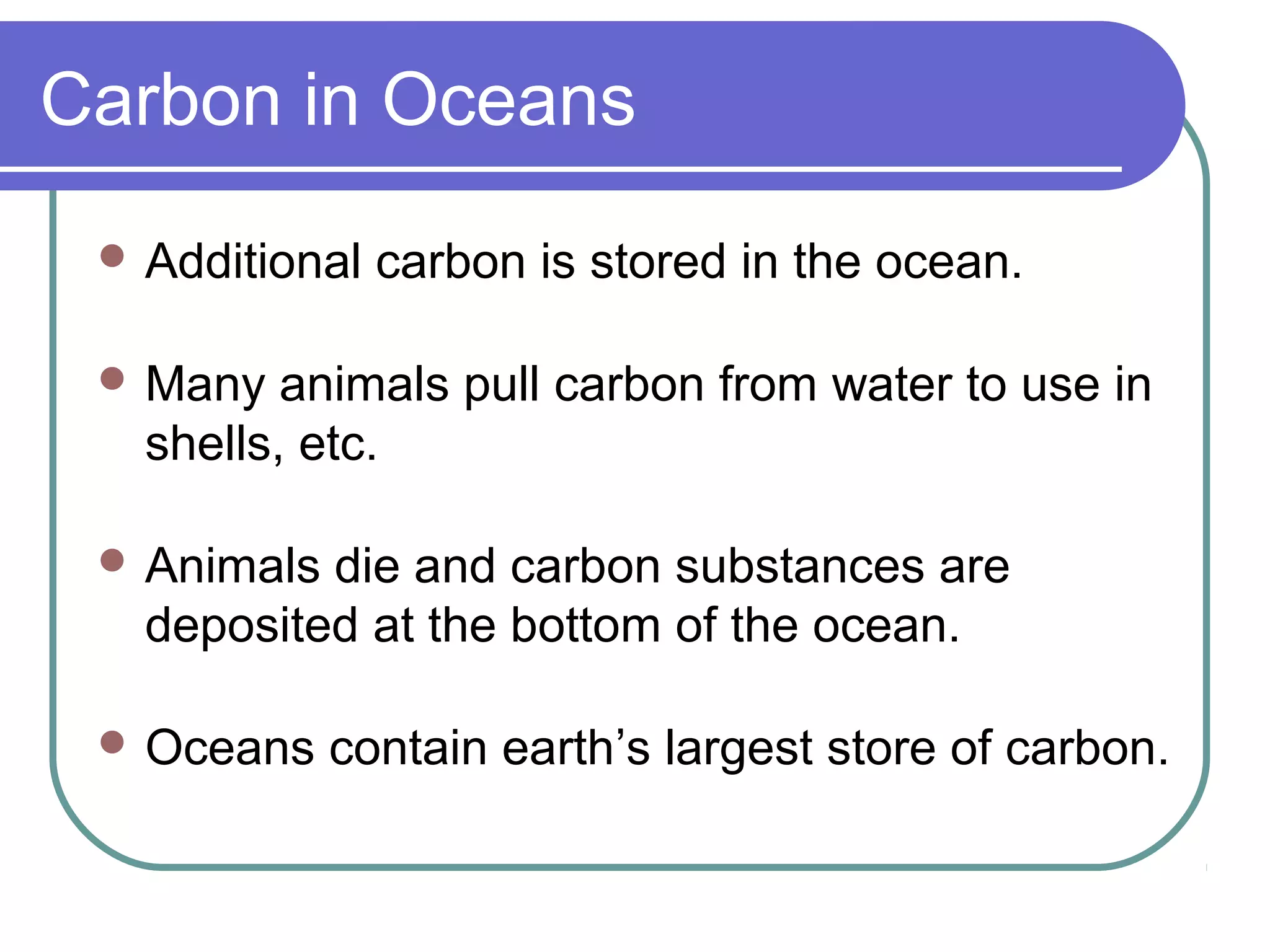 Carbon in Oceans

- Additional carbon is stored in the ocean.
- Many animals pull carbon from water to use in shells, etc.
- Animals die and carbon substances are deposited at the bottom of the ocean.
- Oceans contain earth’s largest store of carbon.